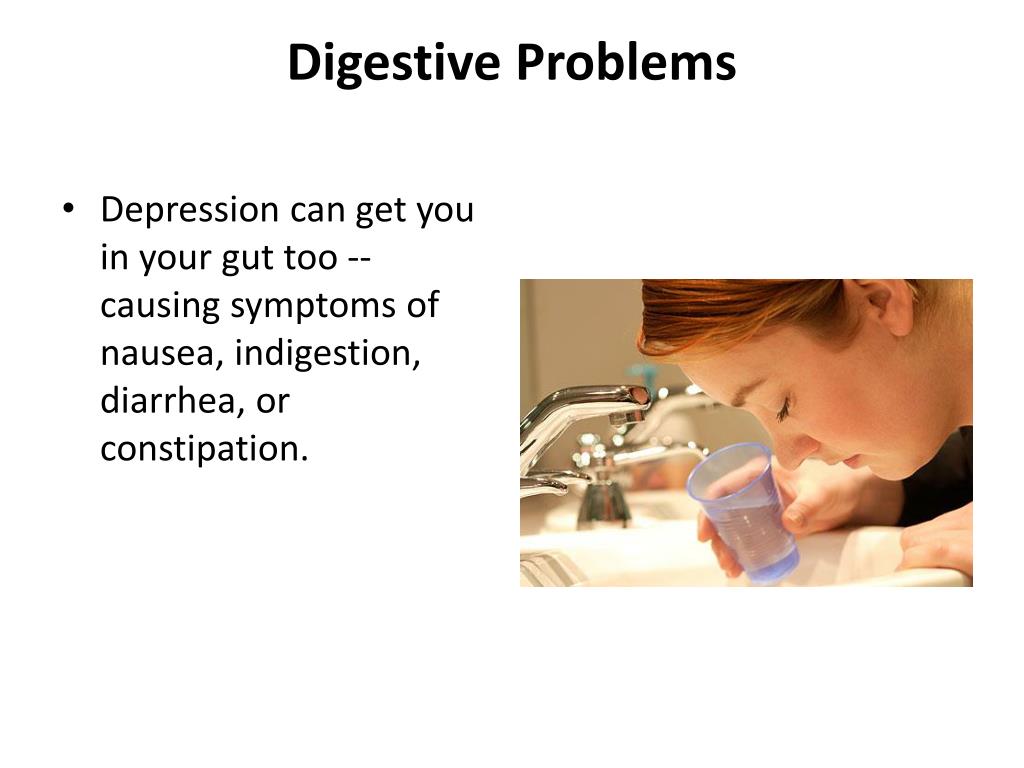 Digestive Problems

• Depression can get you in your gut too -- causing symptoms of nausea, indigestion, diarrhea, or constipation.